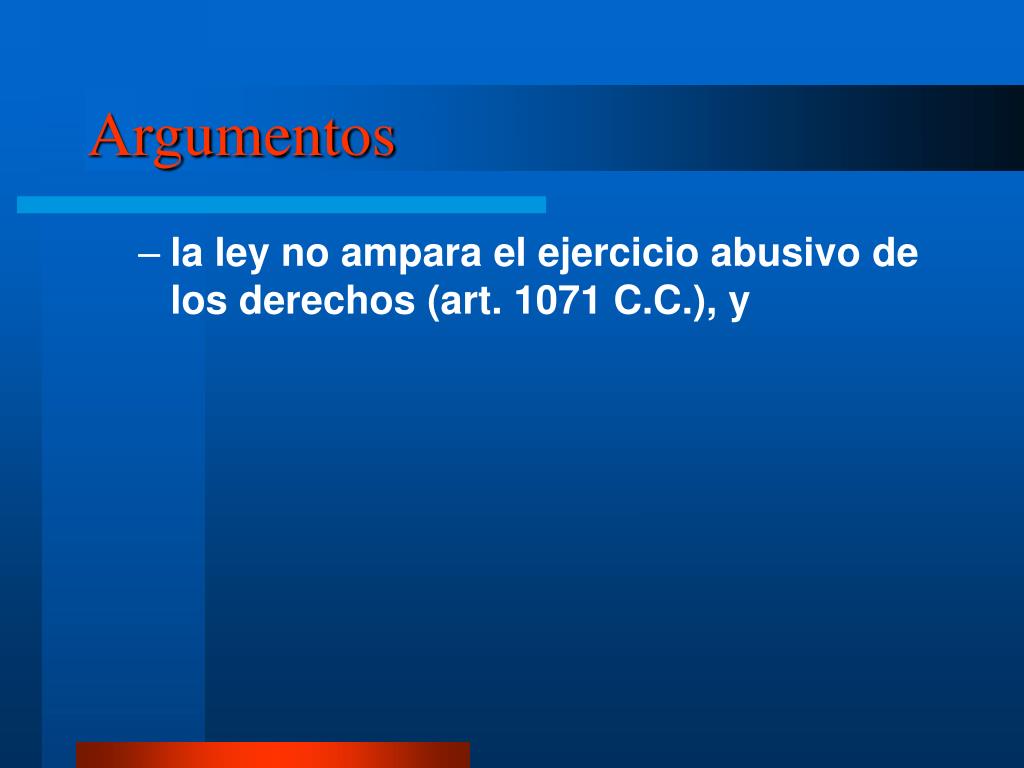 Argumentos

– la ley no ampara el ejercicio abusivo de los derechos (art. 1071 C.C.), y